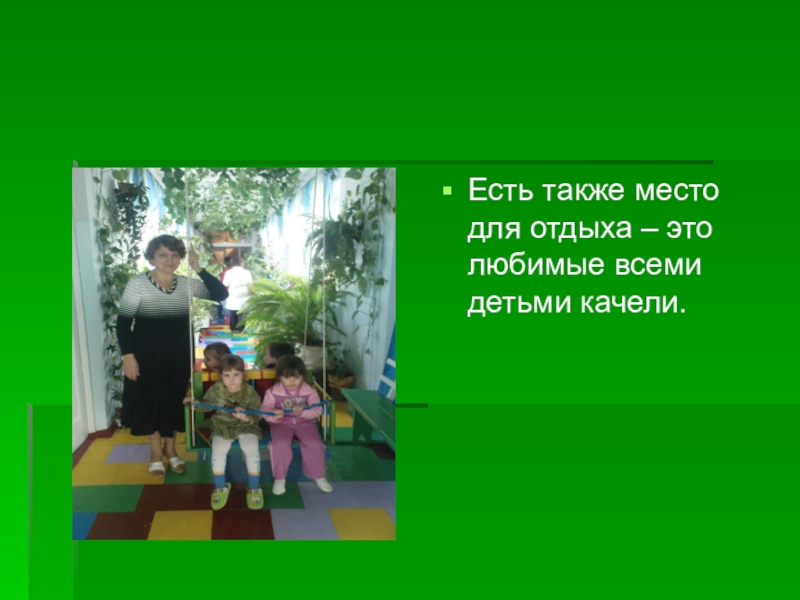 Есть также место для отдыха – это любимые всеми детьми качели.